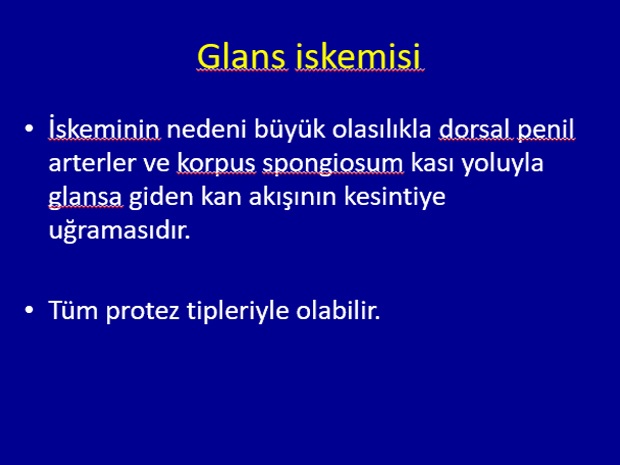 Glans iskemisi

• İskeminin nedeni büyük olasılıkla dorsal penil arterler ve korpus spongiosum kası yoluyla glansa giden kan akışının kesintiye uğramasıdır.

• Tüm protez tipleriyle olabilir.